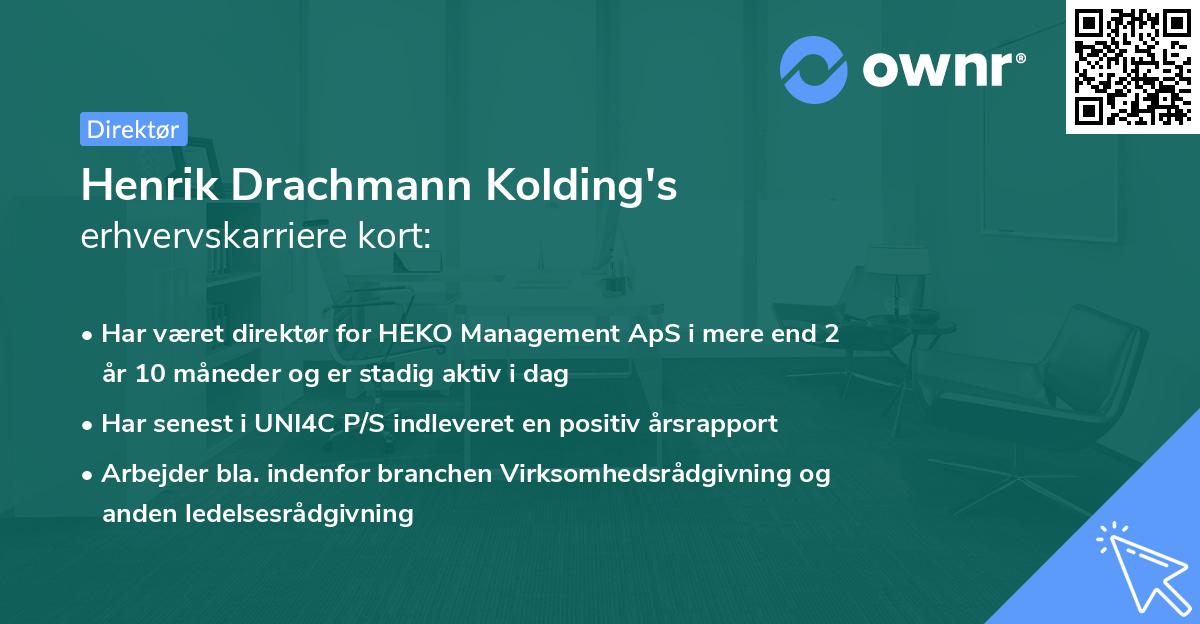 ownr®

Direktør

Henrik Drachmann Kolding's
erhvervskarriere kort:

• Har været direktør for HEKO Management ApS i mere end 2 år 10 måneder og er stadig aktiv i dag
• Har senest i UNI4C P/S indleveret en positiv årsrapport
• Arbejder bla. indenfor branchen Virksomhedsrådgivning og anden ledelsesrådgivning